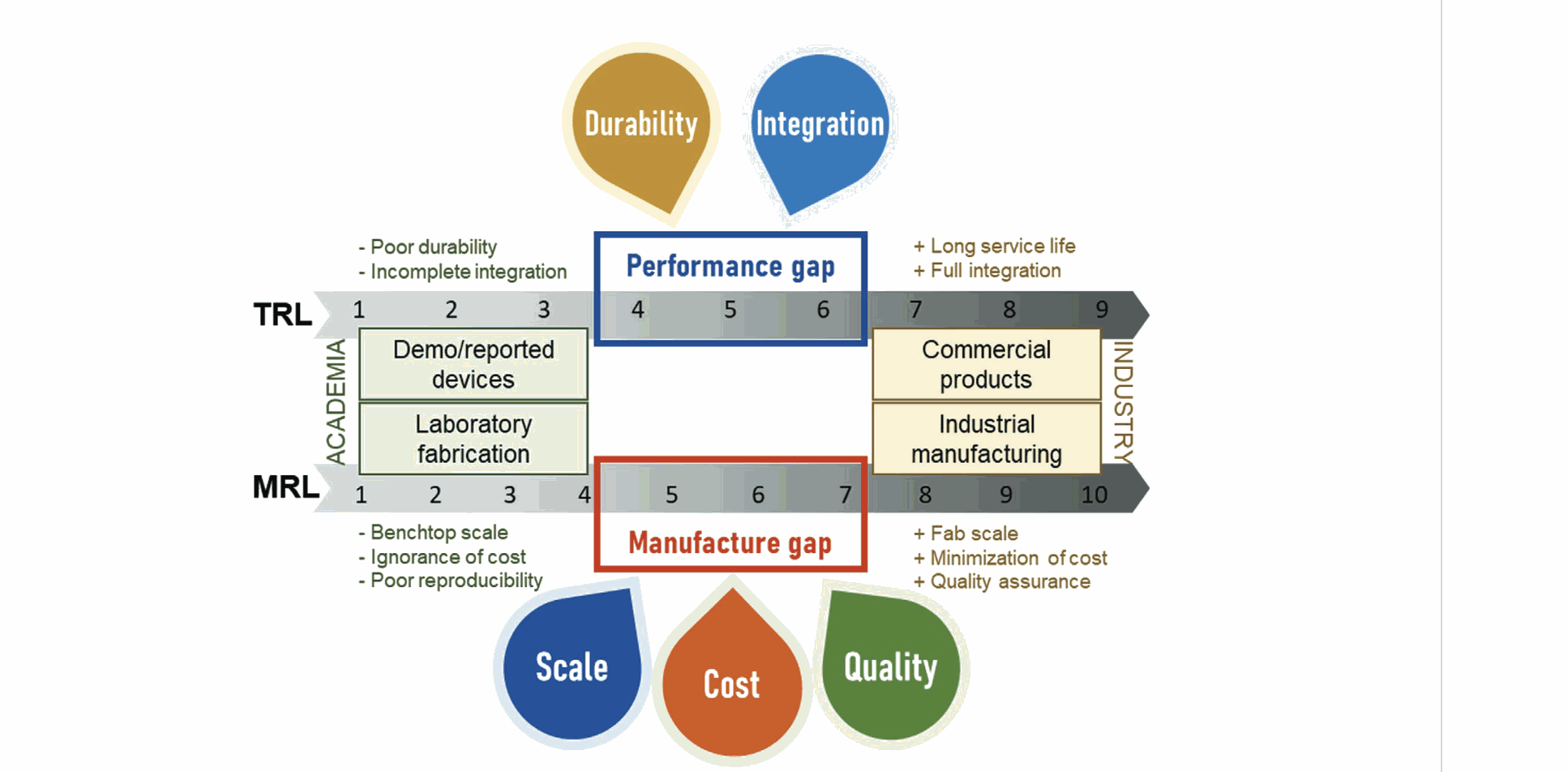 Durability

Integration

- Poor durability
- Incomplete integration

Performance gap

+ Long service life
+ Full integration

TRL 1 2 3 4 5 6 7 8 9

ACADEMIA

Demo/reported devices

Laboratory fabrication

Commercial products

Industrial manufacturing

INDUSTRY

MRL 1 2 3 4 5 6 7 8 9 10

- Benchtop scale
- Ignorance of cost
- Poor reproducibility

Manufacture gap

+ Fab scale
+ Minimization of cost
+ Quality assurance

Scale

Cost

Quality